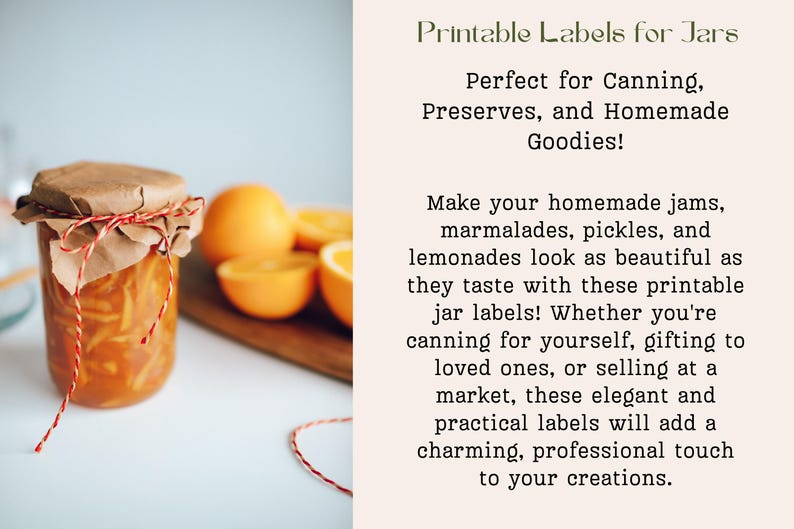 Printable Labels for Jars

Perfect for Canning, Preserves, and Homemade Goodies!

Make your homemade jams, marmalades, pickles, and lemonades look as beautiful as they taste with these printable jar labels! Whether you're canning for yourself, gifting to loved ones, or selling at a market, these elegant and practical labels will add a charming, professional touch to your creations.